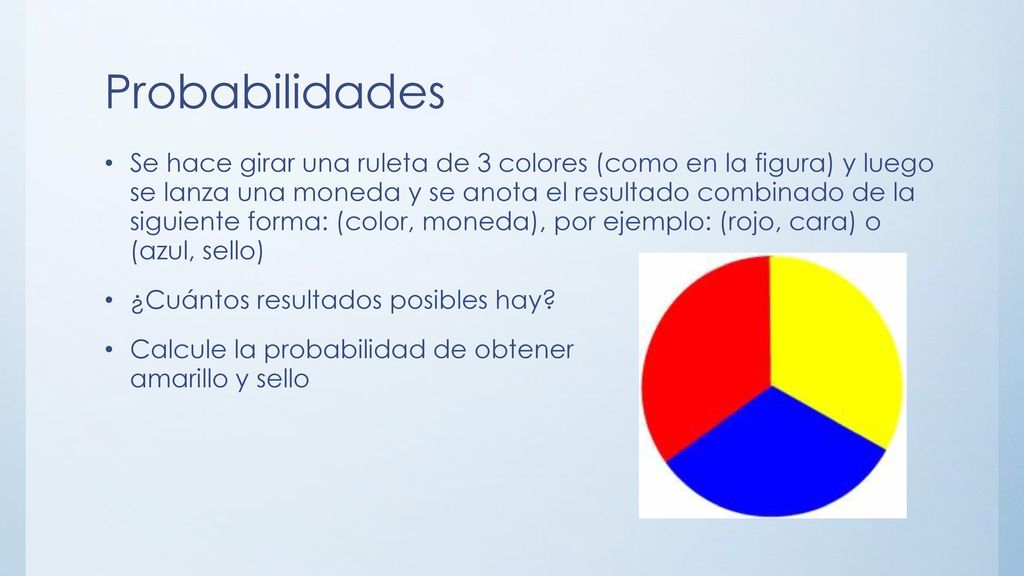 Probabilidades

• Se hace girar una ruleta de 3 colores (como en la figura) y luego se lanza una moneda y se anota el resultado combinado de la siguiente forma: (color, moneda), por ejemplo: (rojo, cara) o (azul, sello)

• ¿Cuántos resultados posibles hay?

• Calcule la probabilidad de obtener amarillo y sello